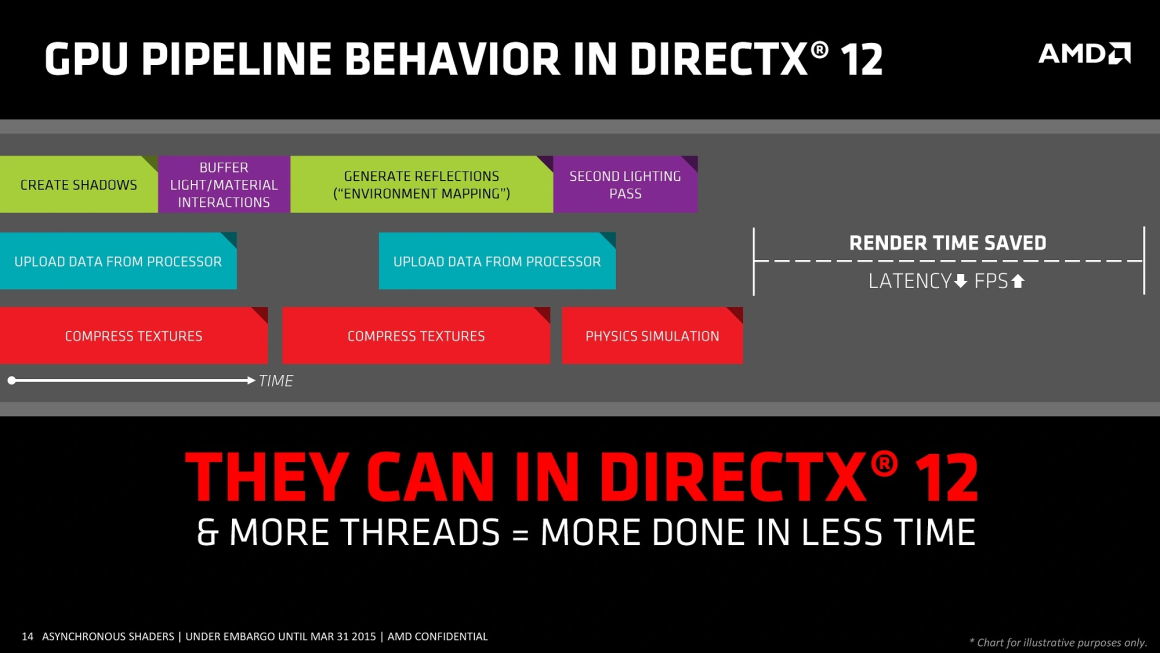 GPU PIPELINE BEHAVIOR IN DIRECTX® 12

AMD

CREATE SHADOWS

BUFFER LIGHT/MATERIAL INTERACTIONS

GENERATE REFLECTIONS ("ENVIRONMENT MAPPING")

SECOND LIGHTING PASS

UPLOAD DATA FROM PROCESSOR

UPLOAD DATA FROM PROCESSOR

RENDER TIME SAVED

LATENCY⬇ FPS⬆

COMPRESS TEXTURES

COMPRESS TEXTURES

PHYSICS SIMULATION

TIME

THEY CAN IN DIRECTX® 12

& MORE THREADS = MORE DONE IN LESS TIME

14 ASYNCHRONOUS SHADERS | UNDER EMBARGO UNTIL MAR 31 2015 | AMD CONFIDENTIAL

* Chart for illustrative purposes only.